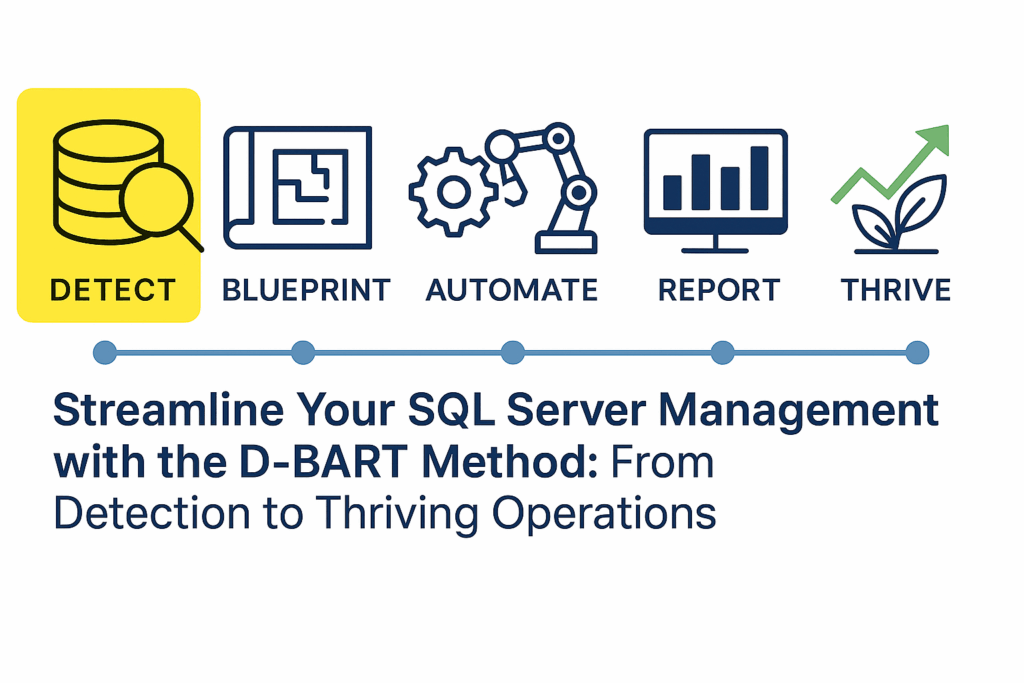 DETECT
BLUEPRINT
AUTOMATE
REPORT
THRIVE

Streamline Your SQL Server Management with the D-BART Method: From Detection to Thriving Operations